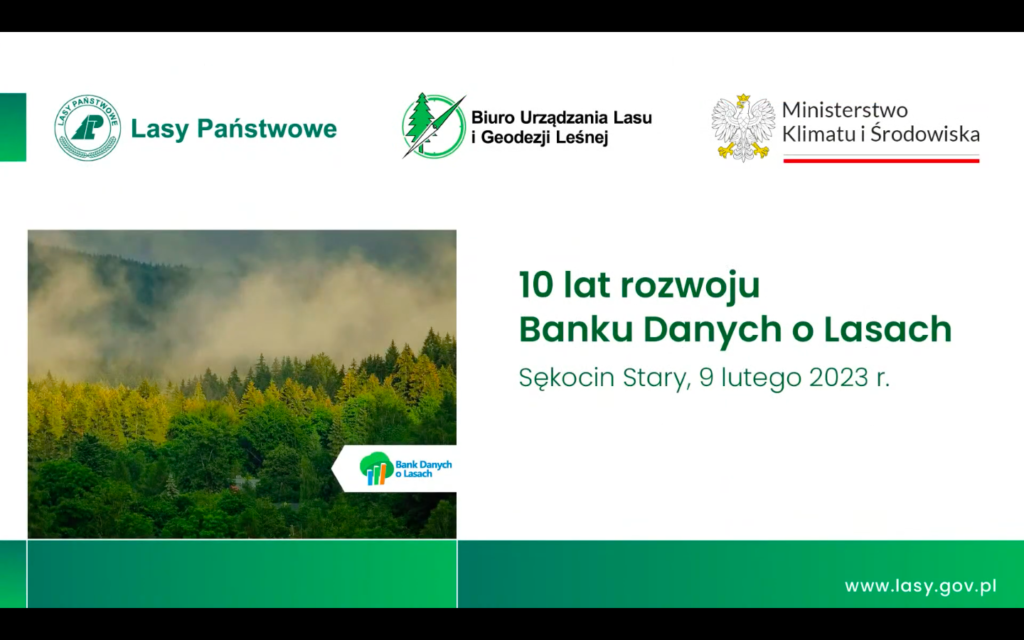 LASY PAŃSTWOWE
Lasy Państwowe

Biuro Urządzania Lasu i Geodezji Leśnej

Ministerstwo Klimatu i Środowiska

Bank Danych o Lasach

10 lat rozwoju
Banku Danych o Lasach

Sękocin Stary, 9 lutego 2023 r.

www.lasy.gov.pl